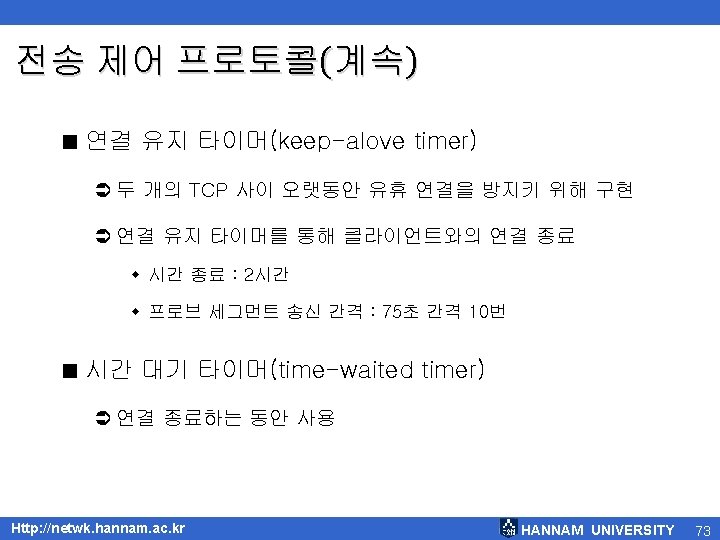 전송 제어 프로토콜(계속)

■ 연결 유지 타이머(keep-alove timer)

➲ 두 개의 TCP 사이 오랫동안 유휴 연결을 방지키 위해 구현

➲ 연결 유지 타이머를 통해 클라이언트와의 연결 종료

◆ 시간 종료 : 2시간

◆ 프로브 세그먼트 송신 간격 : 75초 간격 10번

■ 시간 대기 타이머(time-waited timer)

➲ 연결 종료하는 동안 사용

Http://netwk.hannam.ac.kr

HANNAM UNIVERSITY 73